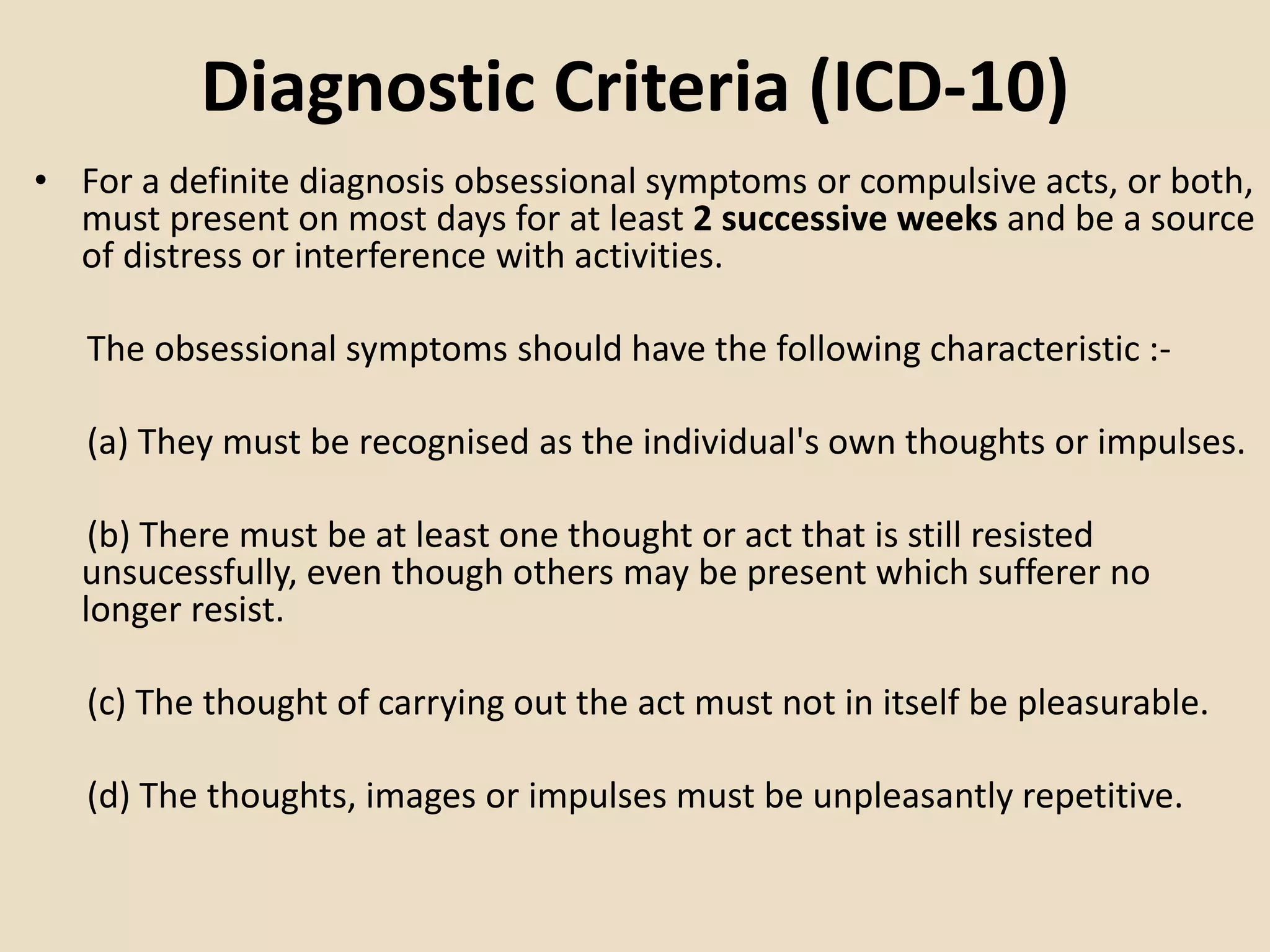 Diagnostic Criteria (ICD-10)

• For a definite diagnosis obsessional symptoms or compulsive acts, or both, must present on most days for at least 2 successive weeks and be a source of distress or interference with activities.

The obsessional symptoms should have the following characteristic :-

(a) They must be recognised as the individual's own thoughts or impulses.

(b) There must be at least one thought or act that is still resisted unsucessfully, even though others may be present which sufferer no longer resist.

(c) The thought of carrying out the act must not in itself be pleasurable.

(d) The thoughts, images or impulses must be unpleasantly repetitive.